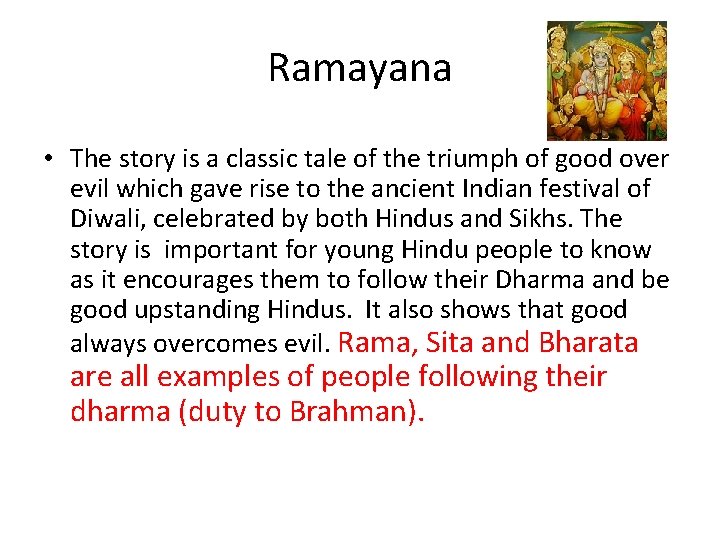 Ramayana

• The story is a classic tale of the triumph of good over evil which gave rise to the ancient Indian festival of Diwali, celebrated by both Hindus and Sikhs. The story is important for young Hindu people to know as it encourages them to follow their Dharma and be good upstanding Hindus. It also shows that good always overcomes evil. Rama, Sita and Bharata are all examples of people following their dharma (duty to Brahman).